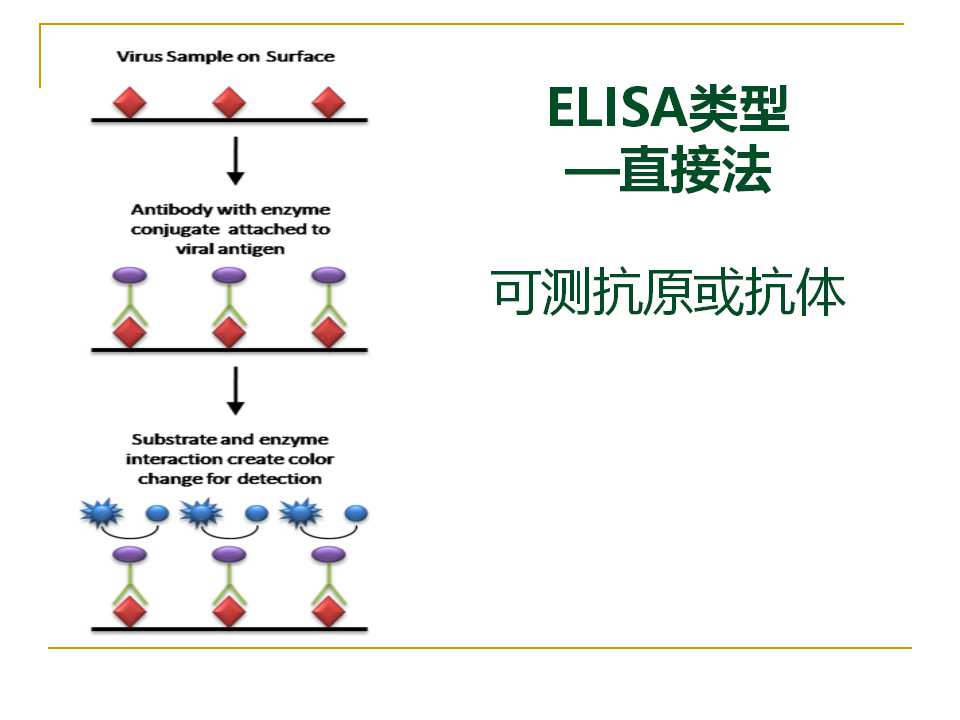 Virus Sample on Surface

Antibody with enzyme conjugate attached to viral antigen

Substrate and enzyme interaction create color change for detection

ELISA类型
—直接法

可测抗原或抗体